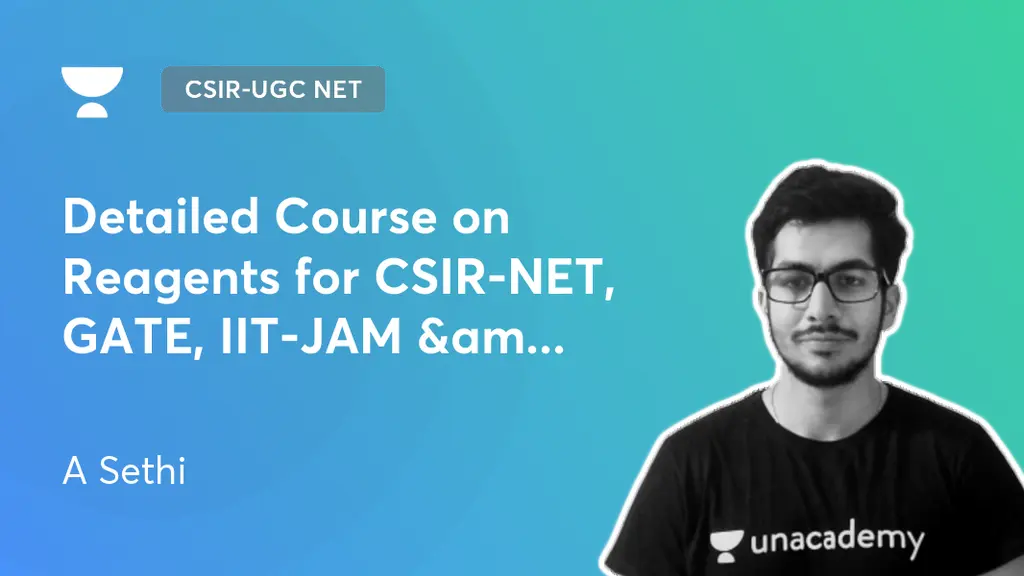 CSIR-UGC NET

Detailed Course on Reagents for CSIR-NET, GATE, IIT-JAM &am...

A Sethi

unacademy